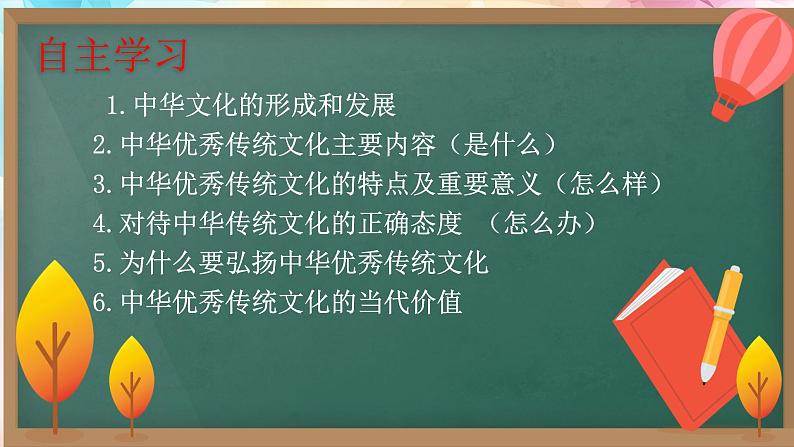 自主学习

1.中华文化的形成和发展

2.中华优秀传统文化主要内容（是什么）

3.中华优秀传统文化的特点及重要意义（怎么样）

4.对待中华传统文化的正确态度 （怎么办）

5.为什么要弘扬中华优秀传统文化

6.中华优秀传统文化的当代价值